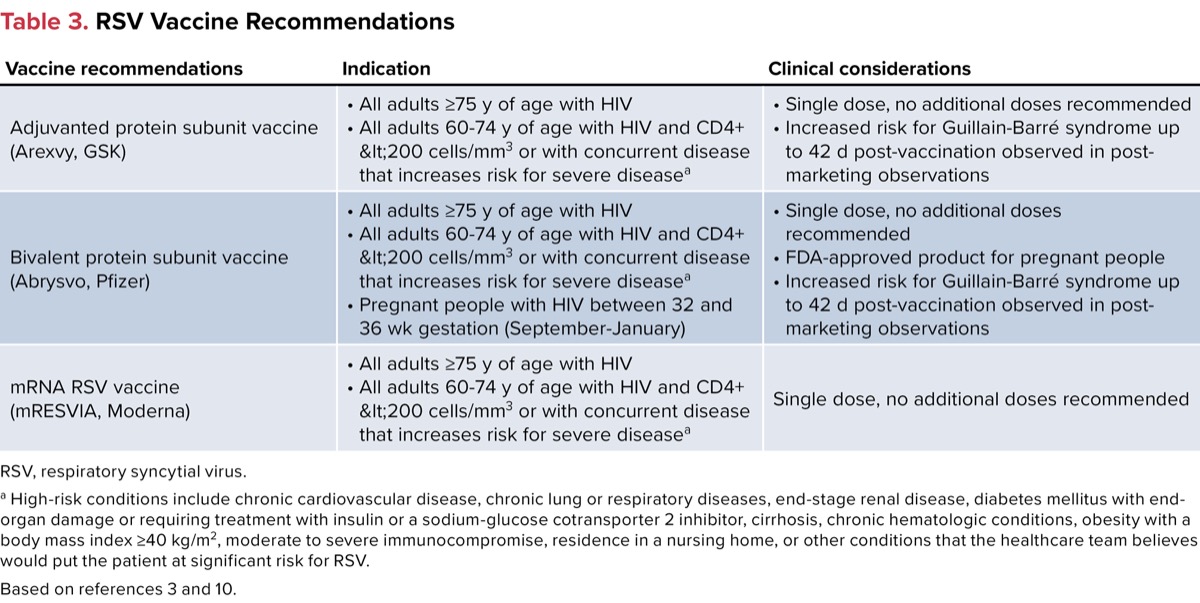 Table 3. RSV Vaccine Recommendations

| Vaccine recommendations | Indication | Clinical considerations |
|---|---|---|
| Adjuvanted protein subunit vaccine (Arexvy, GSK) | • All adults ≥75 y of age with HIV • All adults 60-74 y of age with HIV and CD4+ &lt;200 cells/mm$^3$ or with concurrent disease that increases risk for severe disease$^a$ | • Single dose, no additional doses recommended • Increased risk for Guillain-Barré syndrome up to 42 d post-vaccination observed in post-marketing observations |
| Bivalent protein subunit vaccine (Abrysvo, Pfizer) | • All adults ≥75 y of age with HIV • All adults 60-74 y of age with HIV and CD4+ &lt;200 cells/mm$^3$ or with concurrent disease that increases risk for severe disease$^a$ • Pregnant people with HIV between 32 and 36 wk gestation (September-January) | • Single dose, no additional doses recommended • FDA-approved product for pregnant people • Increased risk for Guillain-Barré syndrome up to 42 d post-vaccination observed in post-marketing observations |
| mRNA RSV vaccine (mRESVIA, Moderna) | • All adults ≥75 y of age with HIV • All adults 60-74 y of age with HIV and CD4+ &lt;200 cells/mm$^3$ or with concurrent disease that increases risk for severe disease$^a$ | Single dose, no additional doses recommended |

RSV, respiratory syncytial virus.

$^a$ High-risk conditions include chronic cardiovascular disease, chronic lung or respiratory diseases, end-stage renal disease, diabetes mellitus with end-organ damage or requiring treatment with insulin or a sodium-glucose cotransporter 2 inhibitor, cirrhosis, chronic hematologic conditions, obesity with a body mass index ≥40 kg/m$^2$, moderate to severe immunocompromise, residence in a nursing home, or other conditions that the healthcare team believes would put the patient at significant risk for RSV.

Based on references 3 and 10.